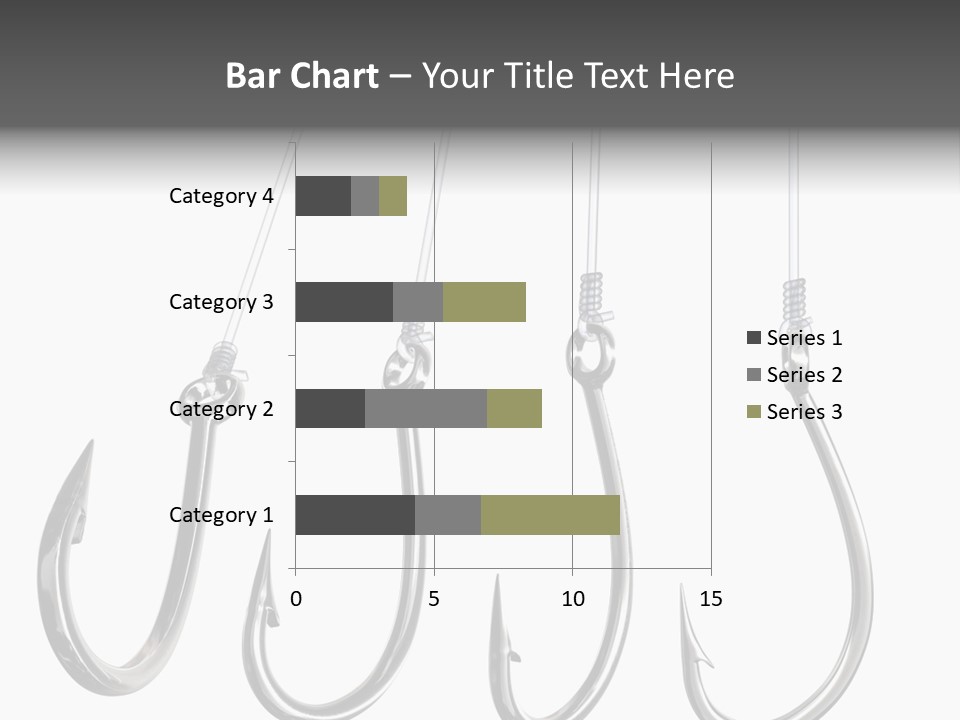 Bar Chart – Your Title Text Here

Category 4
Category 3
Category 2
Category 1

0
5
10
15

Series 1
Series 2
Series 3